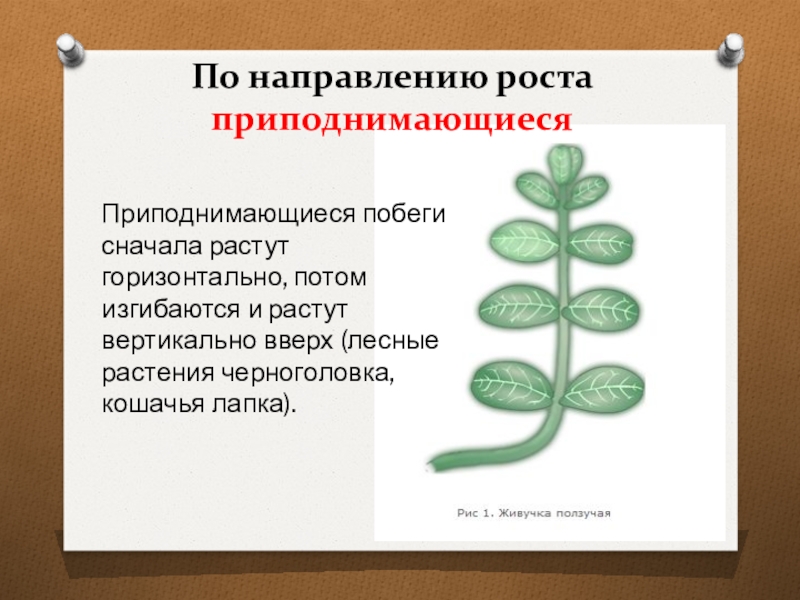 По направлению роста
приподнимающиеся

Приподнимающиеся побеги сначала растут горизонтально, потом изгибаются и растут вертикально вверх (лесные растения черноголовка, кошачья лапка).

Рис 1. Живучка ползучая